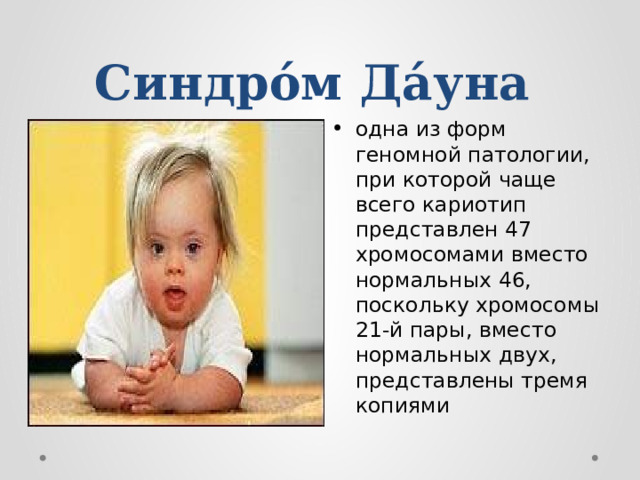 Синдро́м Да́уна

• одна из форм геномной патологии, при которой чаще всего кариотип представлен 47 хромосомами вместо нормальных 46, поскольку хромосомы 21-й пары, вместо нормальных двух, представлены тремя копиями